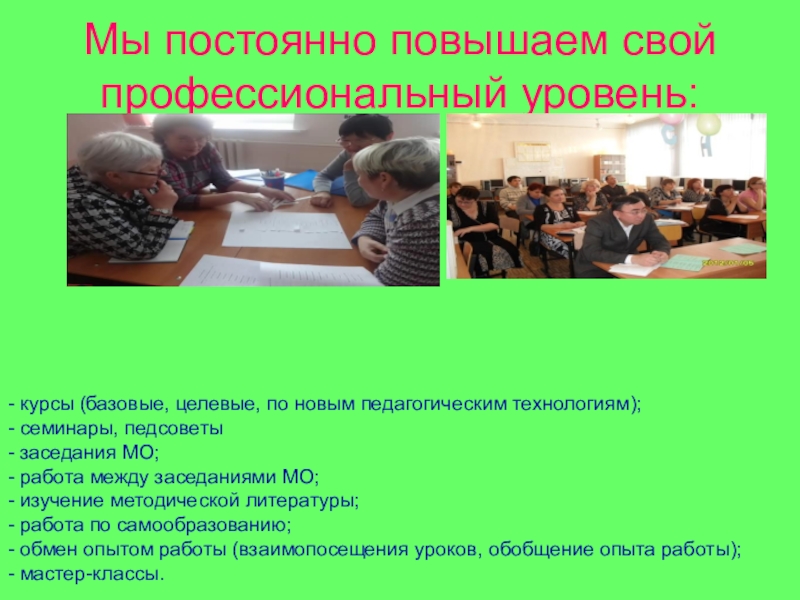 Мы постоянно повышаем свой профессиональный уровень:

- курсы (базовые, целевые, по новым педагогическим технологиям);
- семинары, педсоветы
- заседания МО;
- работа между заседаниями МО;
- изучение методической литературы;
- работа по самообразованию;
- обмен опытом работы (взаимопосещения уроков, обобщение опыта работы);
- мастер-классы.